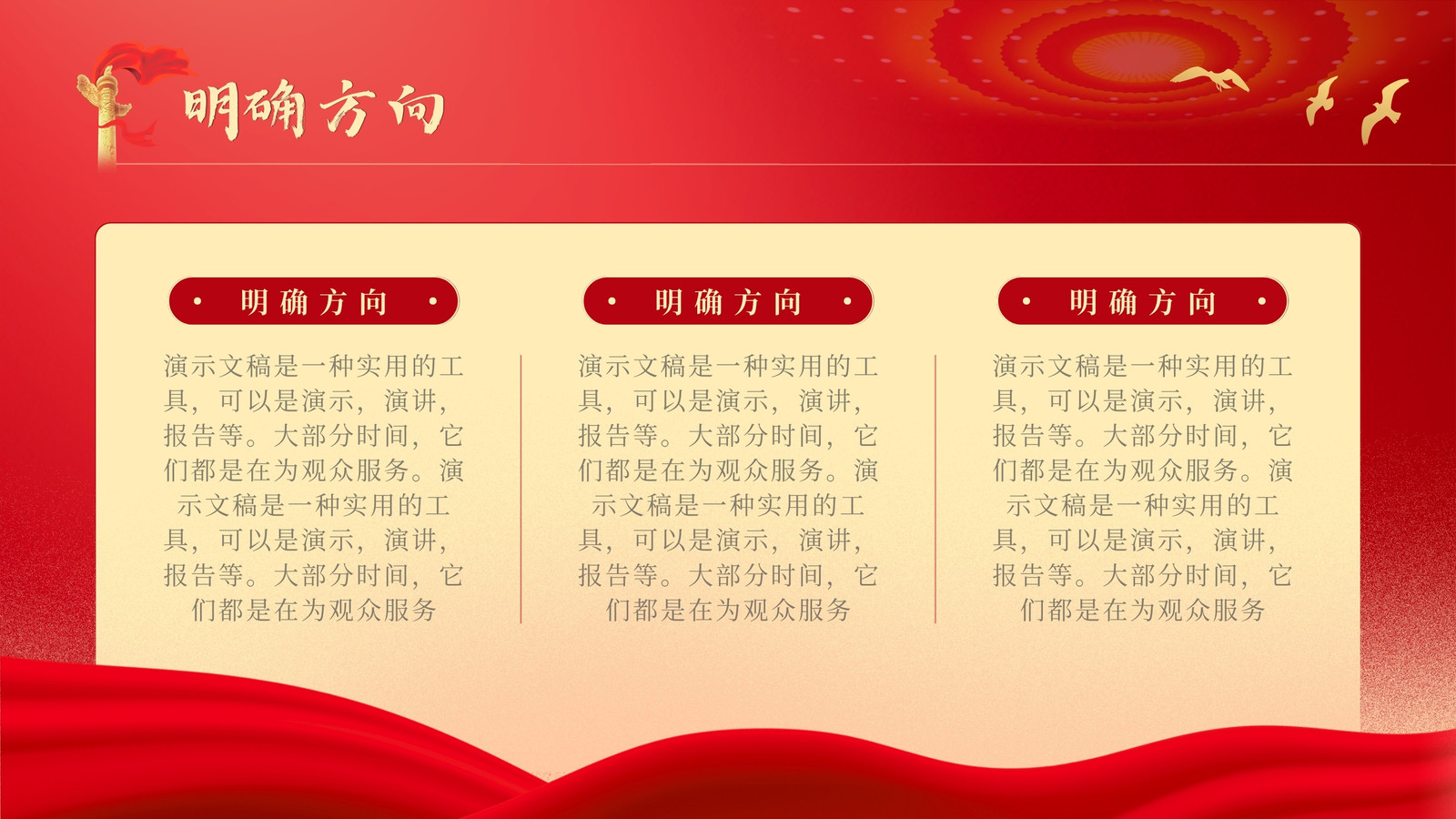 明确方向

明确方向

演示文稿是一种实用的工具，可以是演示，演讲，报告等。大部分时间，它们都是在为观众服务。演示文稿是一种实用的工具，可以是演示，演讲，报告等。大部分时间，它们都是在为观众服务

明确方向

演示文稿是一种实用的工具，可以是演示，演讲，报告等。大部分时间，它们都是在为观众服务。演示文稿是一种实用的工具，可以是演示，演讲，报告等。大部分时间，它们都是在为观众服务

明确方向

演示文稿是一种实用的工具，可以是演示，演讲，报告等。大部分时间，它们都是在为观众服务。演示文稿是一种实用的工具，可以是演示，演讲，报告等。大部分时间，它们都是在为观众服务